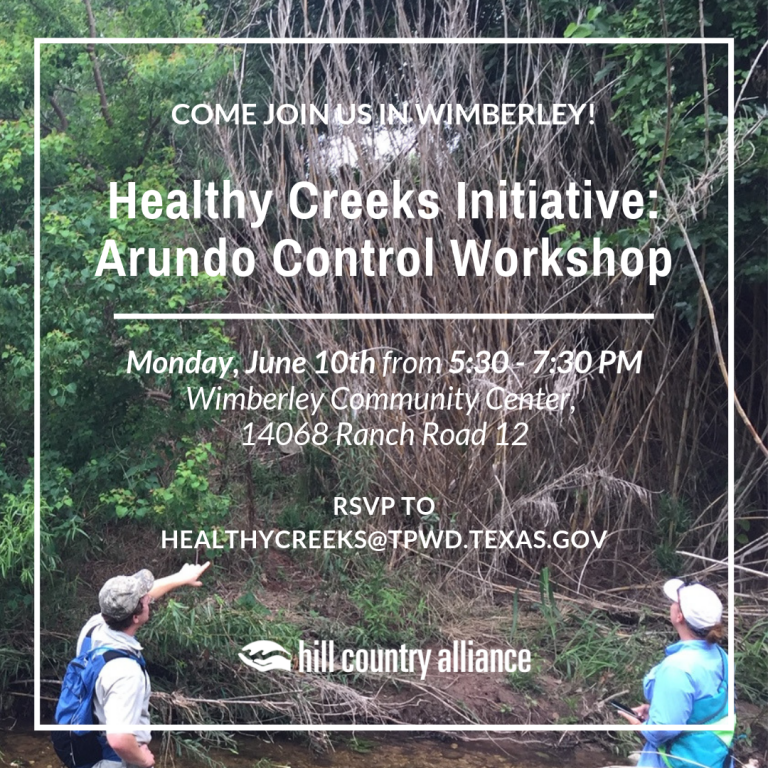 COME JOIN US IN WIMBERLEY!

Healthy Creeks Initiative: Arundo Control Workshop

Monday, June 10th from 5:30 - 7:30 PM
Wimberley Community Center,
14068 Ranch Road 12

RSVP TO
HEALTHYCREEKS@TPWD.TEXAS.GOV

hill country alliance